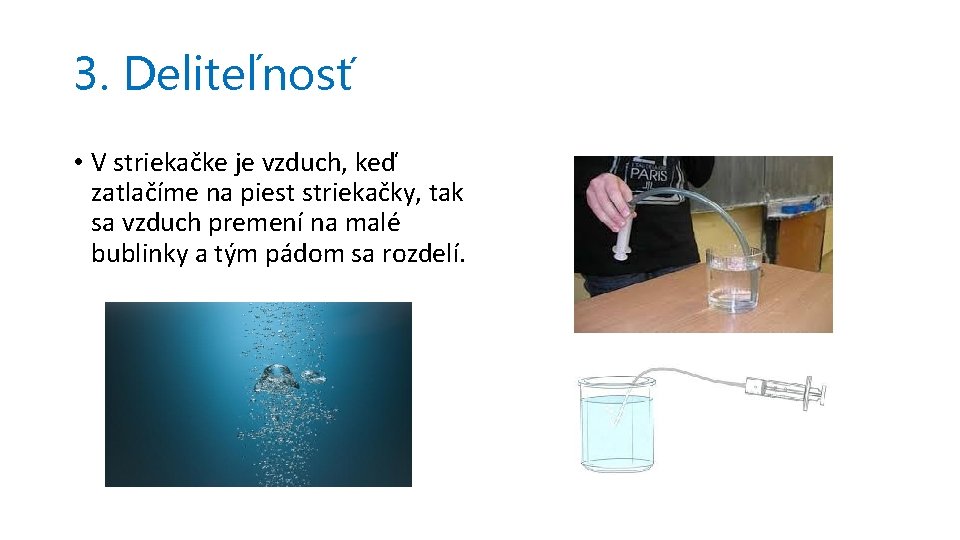 3. Deliteľnosť

• V striekačke je vzduch, keď zatlačíme na piest striekačky, tak sa vzduch premení na malé bublinky a tým pádom sa rozdelí.

PARIS